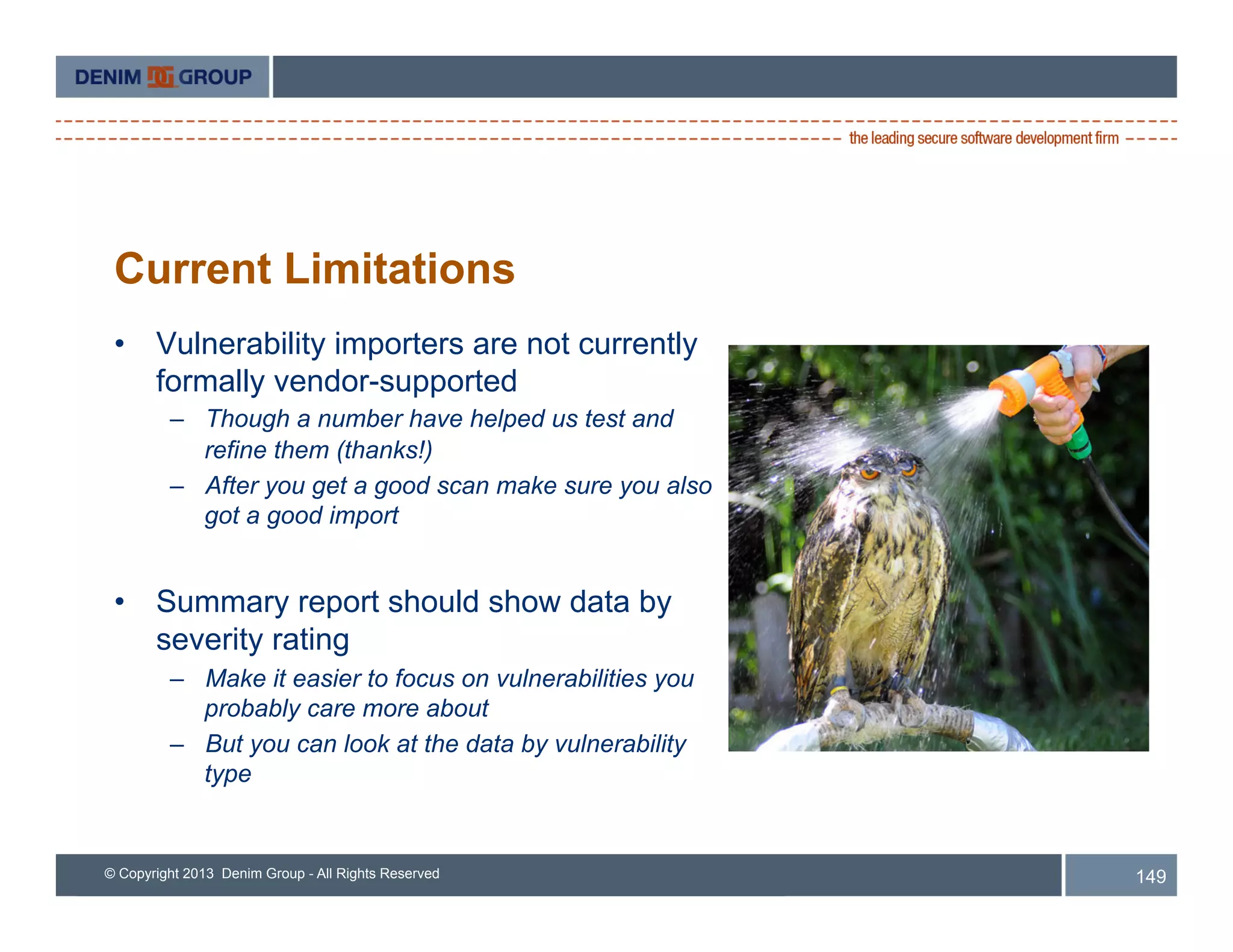 DENIM DG GROUP

the leading secure software development firm

Current Limitations

• Vulnerability importers are not currently formally vendor-supported
 – Though a number have helped us test and refine them (thanks!)
 – After you get a good scan make sure you also got a good import

• Summary report should show data by severity rating
 – Make it easier to focus on vulnerabilities you probably care more about
 – But you can look at the data by vulnerability type

© Copyright 2013 Denim Group - All Rights Reserved

149